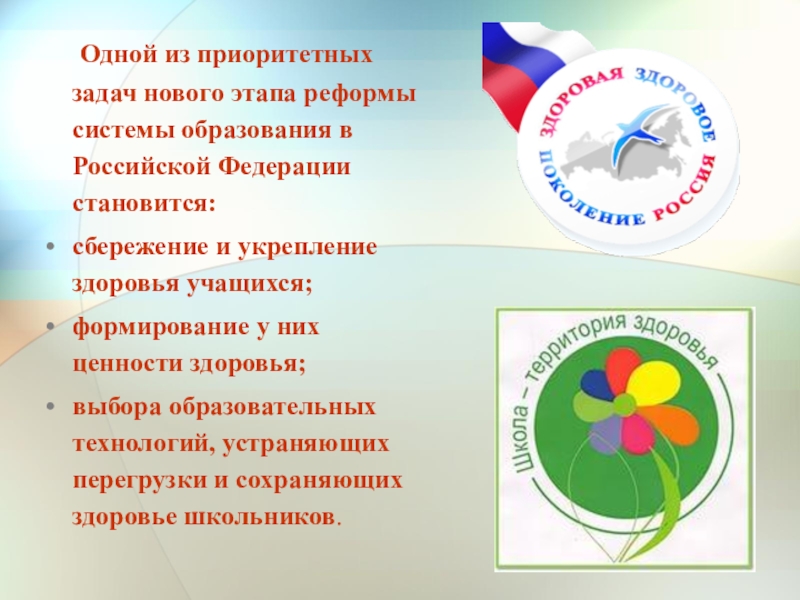 Одной из приоритетных задач нового этапа реформы системы образования в Российской Федерации становится:

• сбережение и укрепление здоровья учащихся;

• формирование у них ценности здоровья;

• выбора образовательных технологий, устраняющих перегрузки и сохраняющих здоровье школьников.

ЗДОРОВАЯ ЗДОРОВОЕ ПОКОЛЕНИЕ РОССИЯ

Школа – территория здоровья